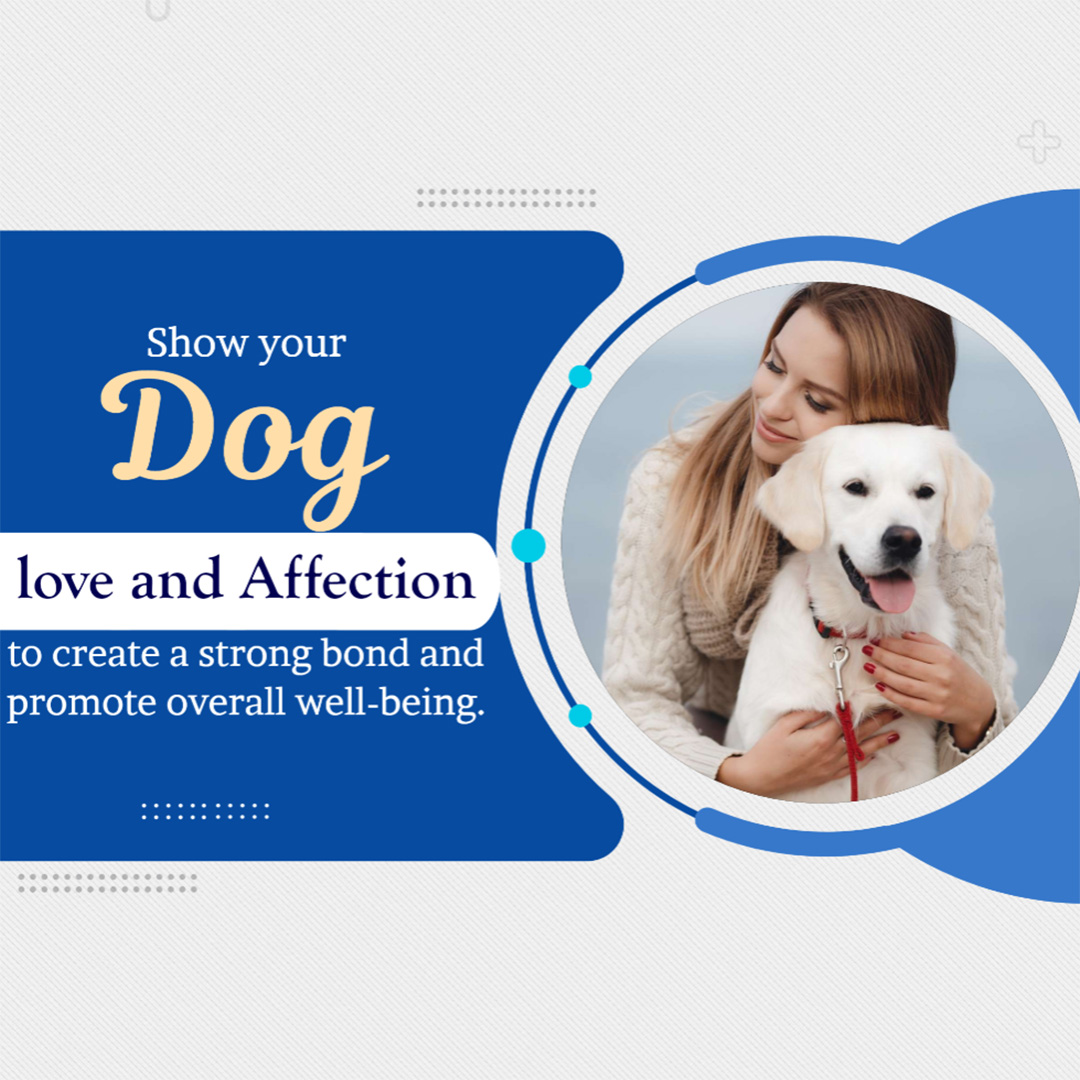 Show your
Dog
love and Affection
to create a strong bond and promote overall well-being.